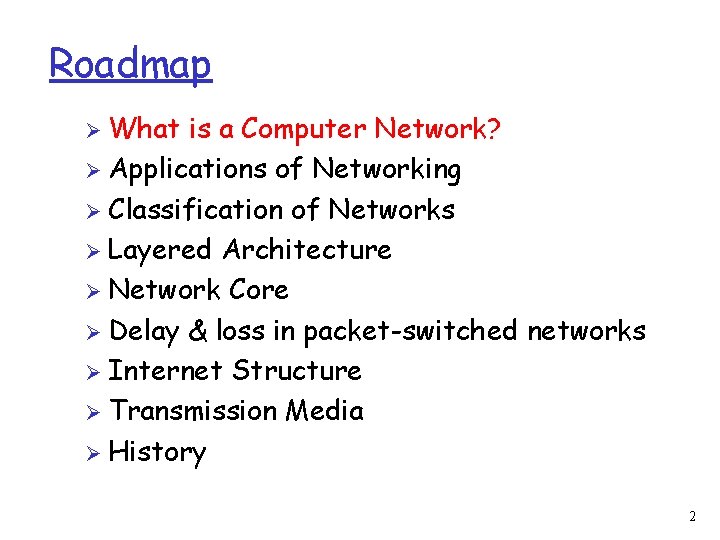 Roadmap

➢ What is a Computer Network?
➢ Applications of Networking
➢ Classification of Networks
➢ Layered Architecture
➢ Network Core
➢ Delay & loss in packet-switched networks
➢ Internet Structure
➢ Transmission Media
➢ History

2